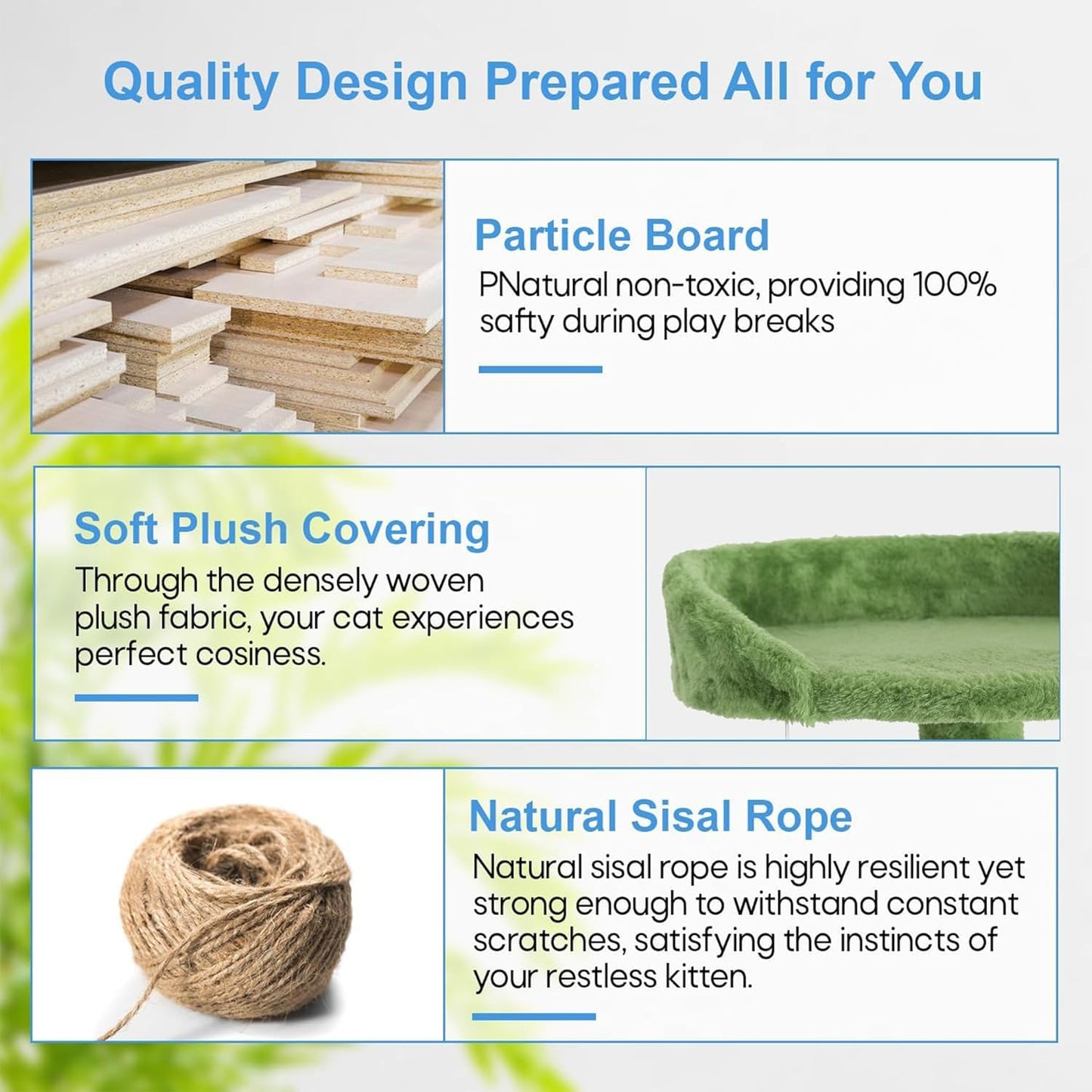 Quality Design Prepared All for You

Particle Board
PNatural non-toxic, providing 100% safty during play breaks

Soft Plush Covering
Through the densely woven plush fabric, your cat experiences perfect cosiness.

Natural Sisal Rope
Natural sisal rope is highly resilient yet strong enough to withstand constant scratches, satisfying the instincts of your restless kitten.